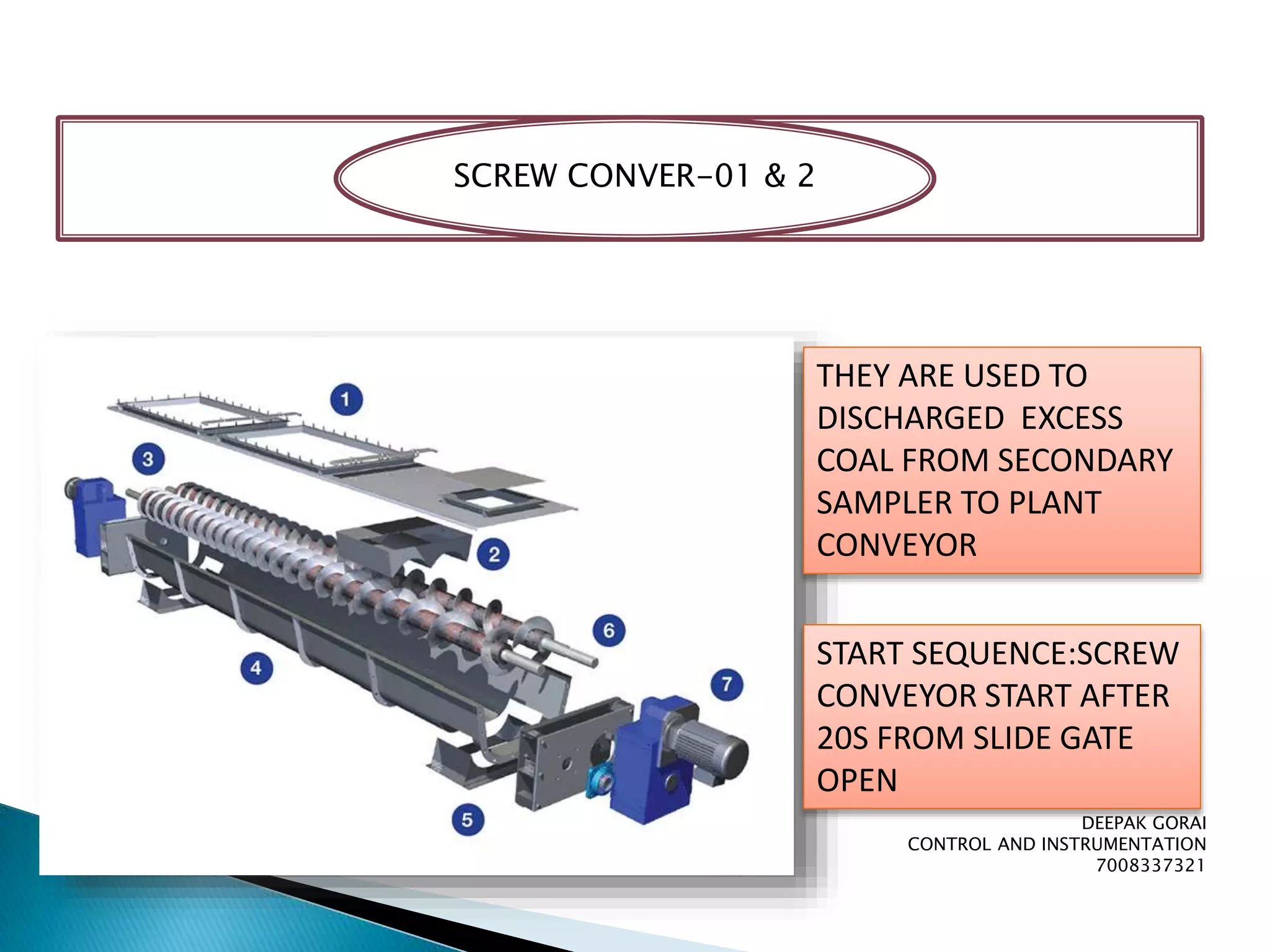 SCREW CONVER-01 & 2

1
3
2
6
4
7
5

THEY ARE USED TO DISCHARGED EXCESS COAL FROM SECONDARY SAMPLER TO PLANT CONVEYOR

START SEQUENCE:SCREW CONVEYOR START AFTER 20S FROM SLIDE GATE OPEN

DEEPAK GORAI
CONTROL AND INSTRUMENTATION
7008337321